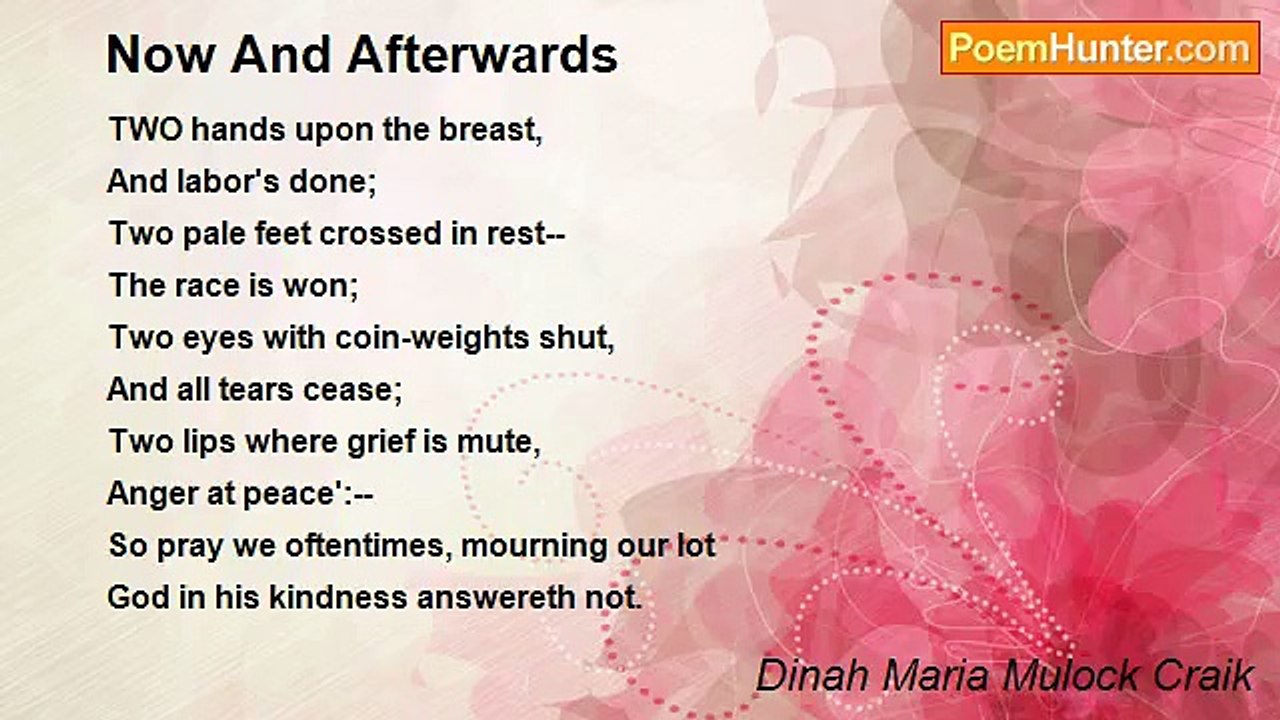 Now And Afterwards

PoemHunter.com

TWO hands upon the breast,
And labor's done;
Two pale feet crossed in rest--
The race is won;
Two eyes with coin-weights shut,
And all tears cease;
Two lips where grief is mute,
Anger at peace':--
So pray we oftentimes, mourning our lot
God in his kindness answereth not.

Dinah Maria Mulock Craik